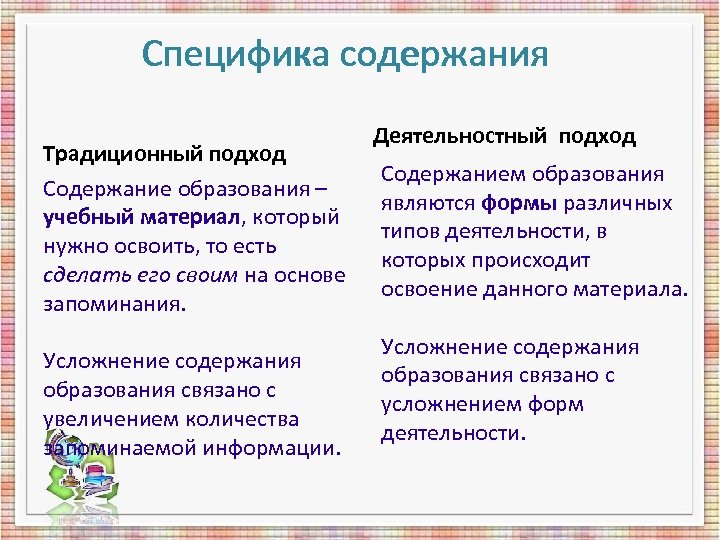 Специфика содержания

Традиционный подход

Содержание образования – учебный материал, который нужно освоить, то есть сделать его своим на основе запоминания.

Усложнение содержания образования связано с увеличением количества запоминаемой информации.

Деятельностный подход

Содержанием образования являются формы различных типов деятельности, в которых происходит освоение данного материала.

Усложнение содержания образования связано с усложнением форм деятельности.